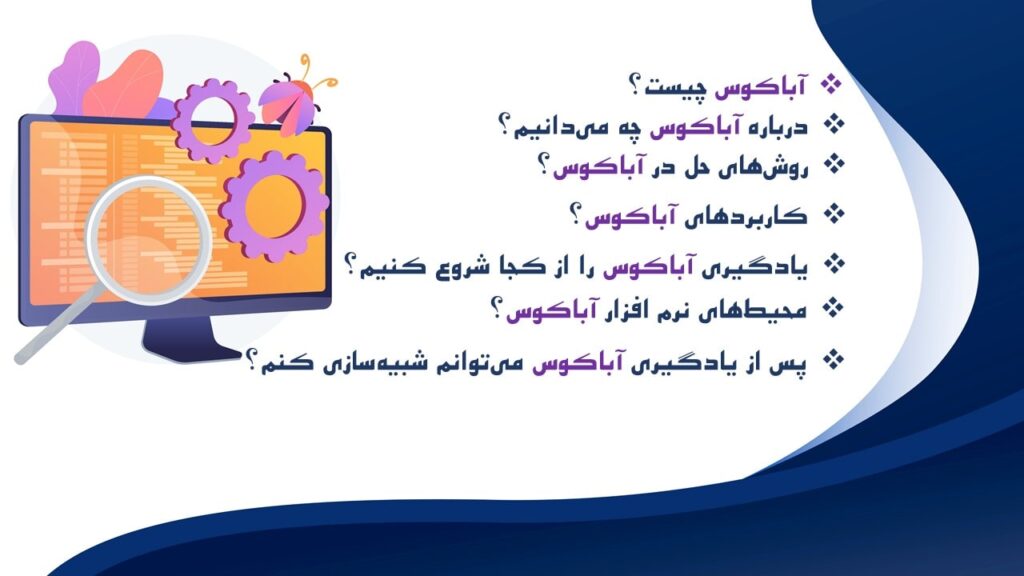 ❖ آباکوس چیست؟
❖ درباره آباکوس چه می‌دانیم؟
❖ روش‌های حل در آباکوس؟
❖ کاربردهای آباکوس؟
❖ یادگیری آباکوس را از کجا شروع کنیم؟
❖ محیط‌های نرم افزار آباکوس؟
❖ پس از یادگیری آباکوس می‌توانم شبیه‌سازی کنم؟